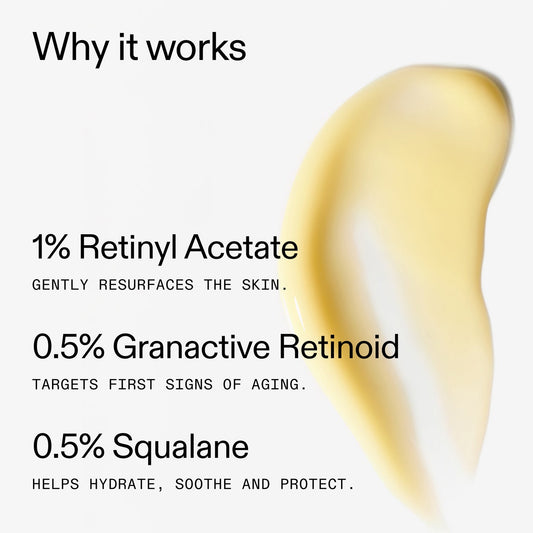 Why it works

1% Retinyl Acetate

GENTLY RESURFACES THE SKIN.

0.5% Granactive Retinoid

TARGETS FIRST SIGNS OF AGING.

0.5% Squalane

HELPS HYDRATE, SOOTHE AND PROTECT.